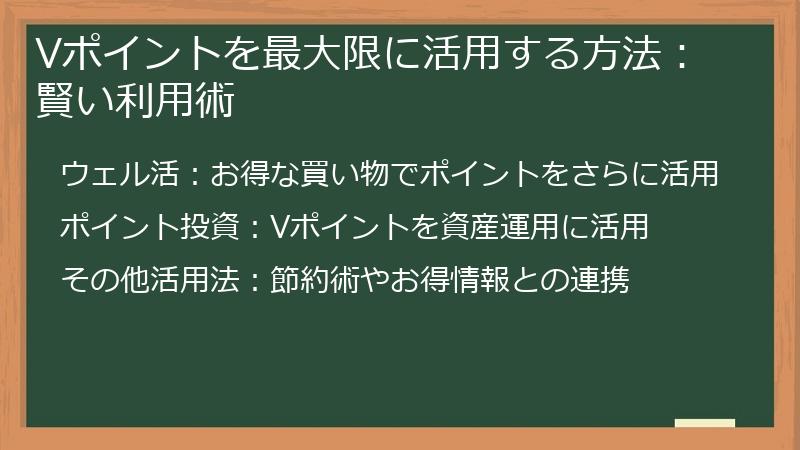 Vポイントを最大限に活用する方法：賢い利用術

ウェル活：お得な買い物でポイントをさらに活用

ポイント投資：Vポイントを資産運用に活用

その他活用法：節約術やお得情報との連携